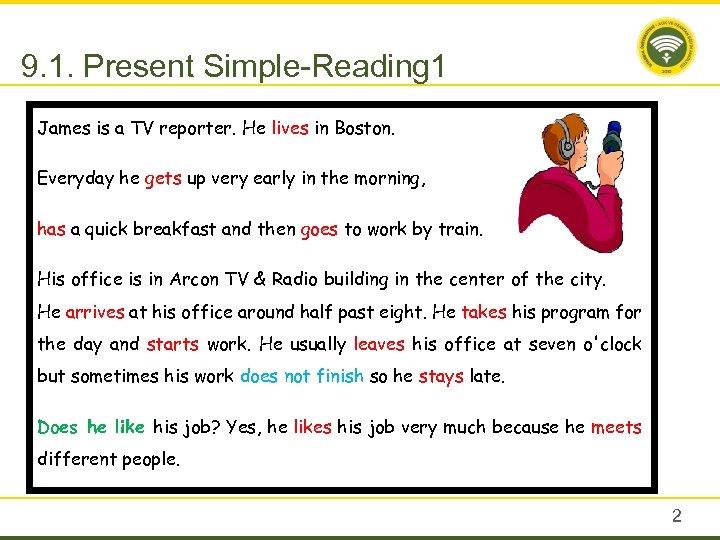 9.1. Present Simple-Reading1

James is a TV reporter. He lives in Boston.

Everyday he gets up very early in the morning,

has a quick breakfast and then goes to work by train.

His office is in Arcon TV & Radio building in the center of the city. He arrives at his office around half past eight. He takes his program for the day and starts work. He usually leaves his office at seven o'clock but sometimes his work does not finish so he stays late.

Does he like his job? Yes, he likes his job very much because he meets different people.

2